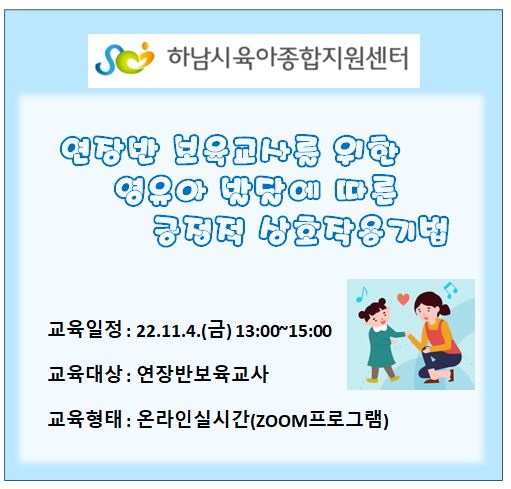 하남시육아종합지원센터

연장반 보육교사를 위한 영유아 발달에 따른 긍정적 상호작용기법

교육일정 : 22.11.4.(금) 13:00~15:00

교육대상 : 연장반보육교사

교육형태 : 온라인실시간(ZOOM프로그램)